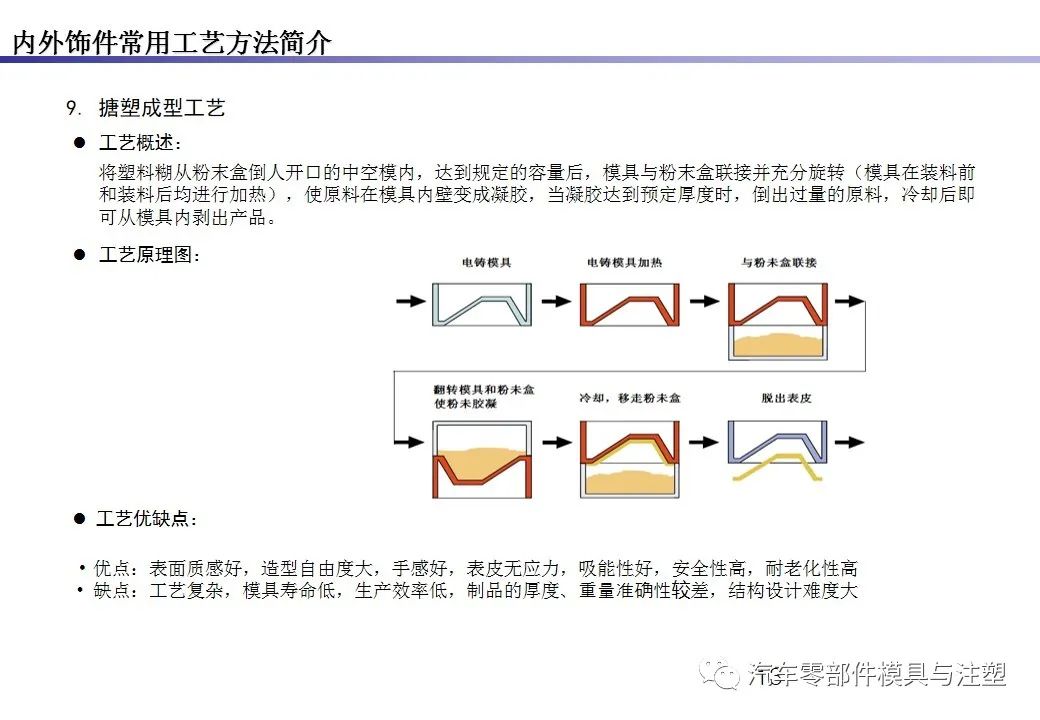 内外饰件常用工艺方法简介

9. 搪塑成型工艺

● 工艺概述：

将塑料糊从粉末盒倒人开口的中空模内，达到规定的容量后，模具与粉末盒联接并充分旋转（模具在装料前和装料后均进行加热），使原料在模具内壁变成凝胶，当凝胶达到预定厚度时，倒出过量的原料，冷却后即可从模具内剥出产品。

● 工艺原理图：

电铸模具

电铸模具加热

与粉末盒联接

翻转模具和粉末盒使粉末胶凝

冷却，移走粉末盒

脱出表皮

● 工艺优缺点：

• 优点：表面质感好，造型自由度大，手感好，表皮无应力，吸能性好，安全性高，耐老化性高
• 缺点：工艺复杂，模具寿命低，生产效率低，制品的厚度、重量准确性较差，结构设计难度大

汽车零部件模具与注塑